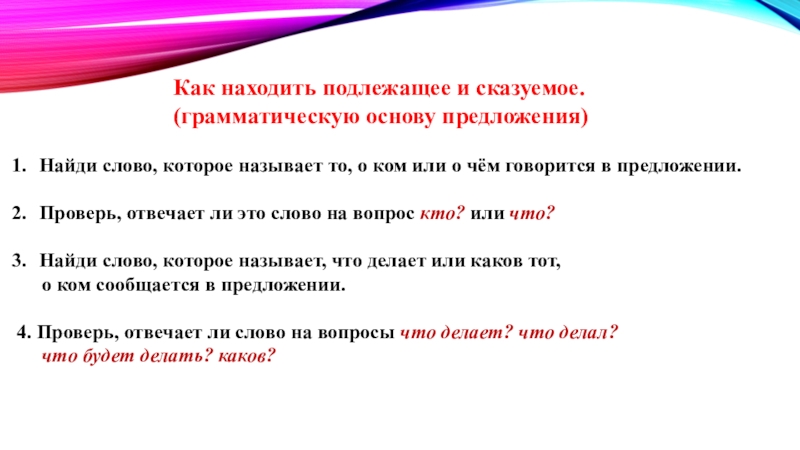 Как находить подлежащее и сказуемое.
(грамматическую основу предложения)

1. Найди слово, которое называет то, о ком или о чём говорится в предложении.

2. Проверь, отвечает ли это слово на вопрос кто? или что?

3. Найди слово, которое называет, что делает или каков тот, о ком сообщается в предложении.

4. Проверь, отвечает ли слово на вопросы что делает? что делал? что будет делать? каков?